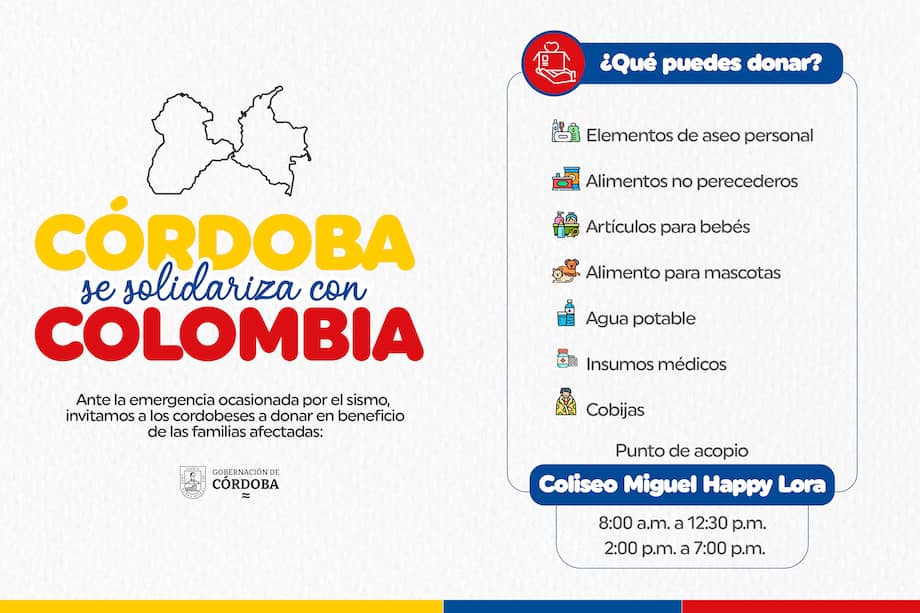 CÓRDOBA
se solidariza con
COLOMBIA

Ante la emergencia ocasionada por el sismo, invitamos a los cordobeses a donar en beneficio de las familias afectadas:

GOBERNACIÓN DE
CÓRDOBA

¿Qué puedes donar?

Elementos de aseo personal
Alimentos no perecederos
Artículos para bebés
Alimento para mascotas
Agua potable
Insumos médicos
Cobijas

Punto de acopio
Coliseo Miguel Happy Lora
8:00 a.m. a 12:30 p.m.
2:00 p.m. a 7:00 p.m.